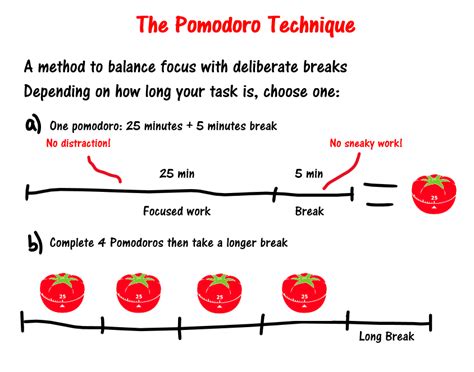 The Pomodoro Technique

A method to balance focus with deliberate breaks
Depending on how long your task is, choose one:

a) One pomodoro: 25 minutes + 5 minutes break

No distraction!

No sneaky work!

25 min

5 min

Focused work

Break

=

25

b) Complete 4 Pomodoros then take a longer break

25

25

25

25

Long Break